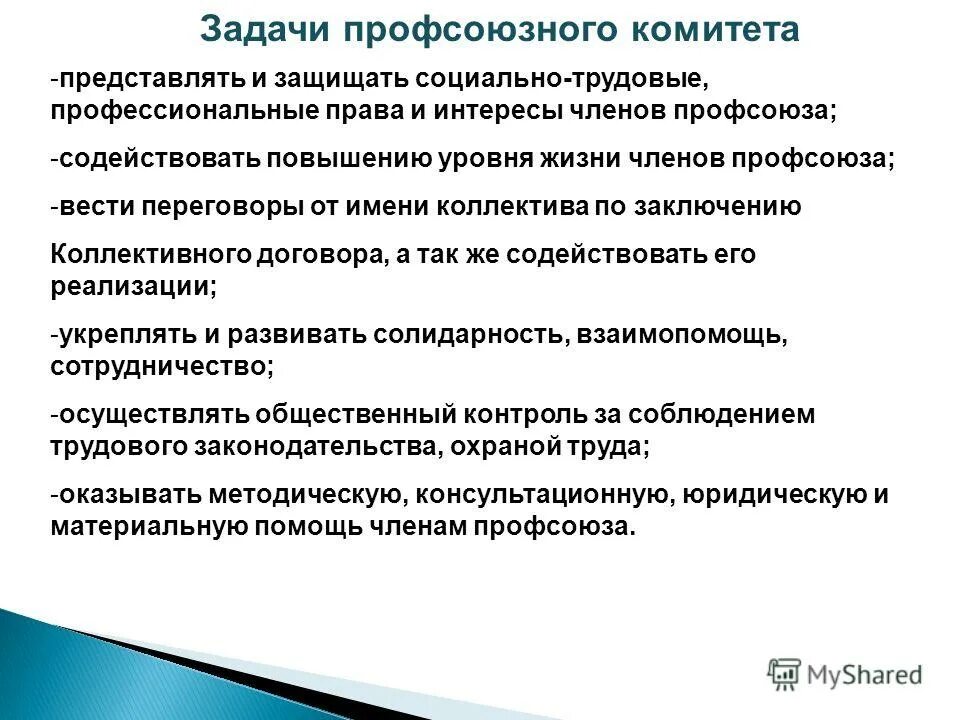 Задачи профсоюзного комитета

-представлять и защищать социально-трудовые, профессиональные права и интересы членов профсоюза;

-содействовать повышению уровня жизни членов профсоюза;

-вести переговоры от имени коллектива по заключению

Коллективного договора, а так же содействовать его реализации;

-укреплять и развивать солидарность, взаимопомощь, сотрудничество;

-осуществлять общественный контроль за соблюдением трудового законодательства, охраной труда;

-оказывать методическую, консультационную, юридическую и материальную помощь членам профсоюза.

MyShared